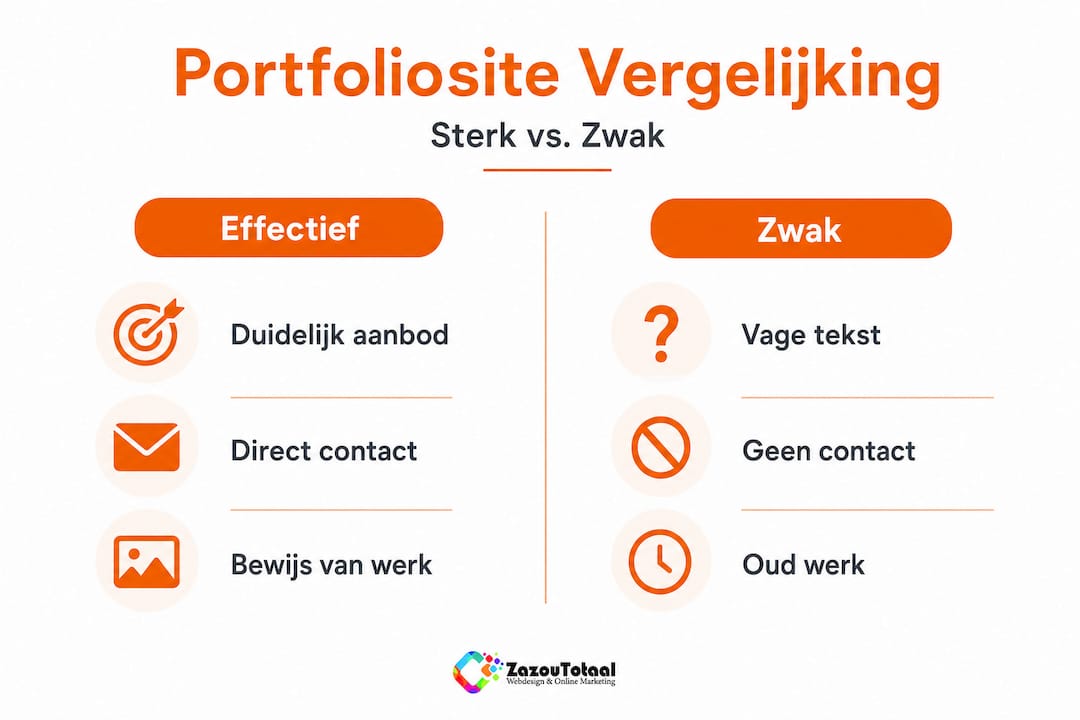 Portfoliosite Vergelijking

Sterk vs. Zwak

Effectief

Duidelijk aanbod

Direct contact

Bewijs van werk

Zwak

Vage tekst

Geen contact

Oud werk

ZazouTotaal
Webdesign & Online Marketing